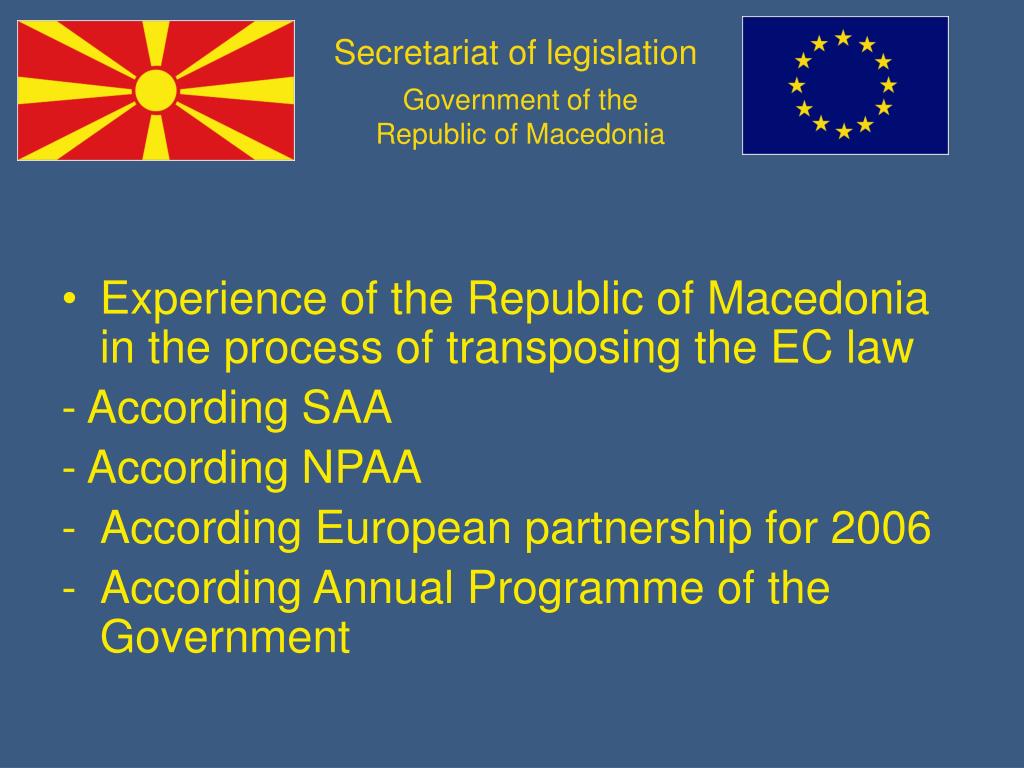 Secretariat of legislation

Government of the
Republic of Macedonia

• Experience of the Republic of Macedonia in the process of transposing the EC law

- According SAA

- According NPAA

- According European partnership for 2006

- According Annual Programme of the Government